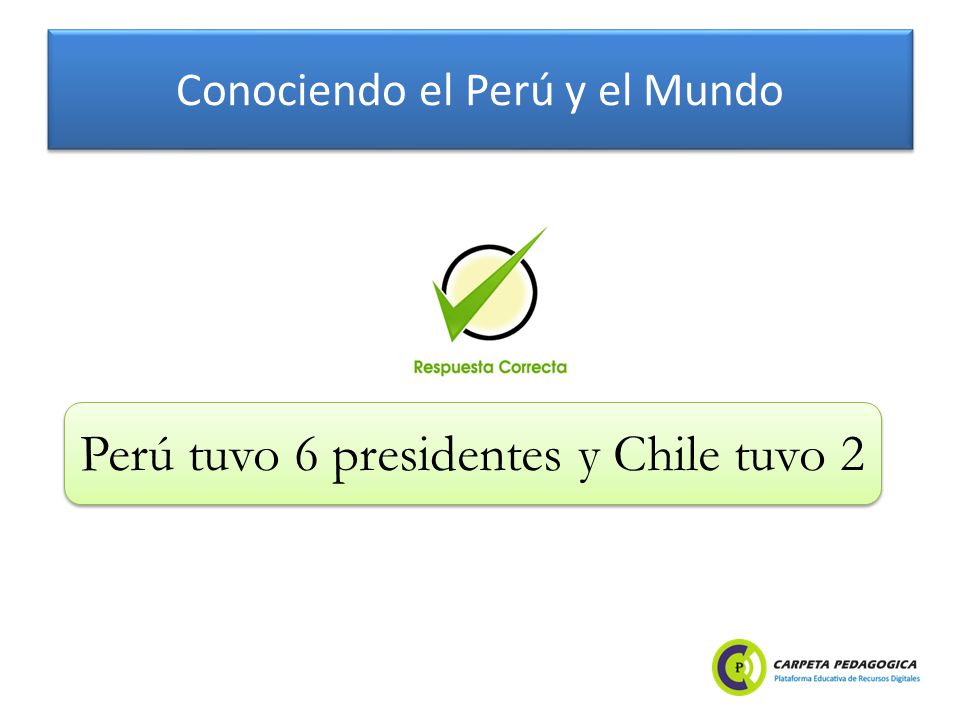 Conociendo el Perú y el Mundo

Respuesta Correcta

Perú tuvo 6 presidentes y Chile tuvo 2

P

CARPETA PEDAGOGICA
Plataforma Educativa de Recursos Digitales